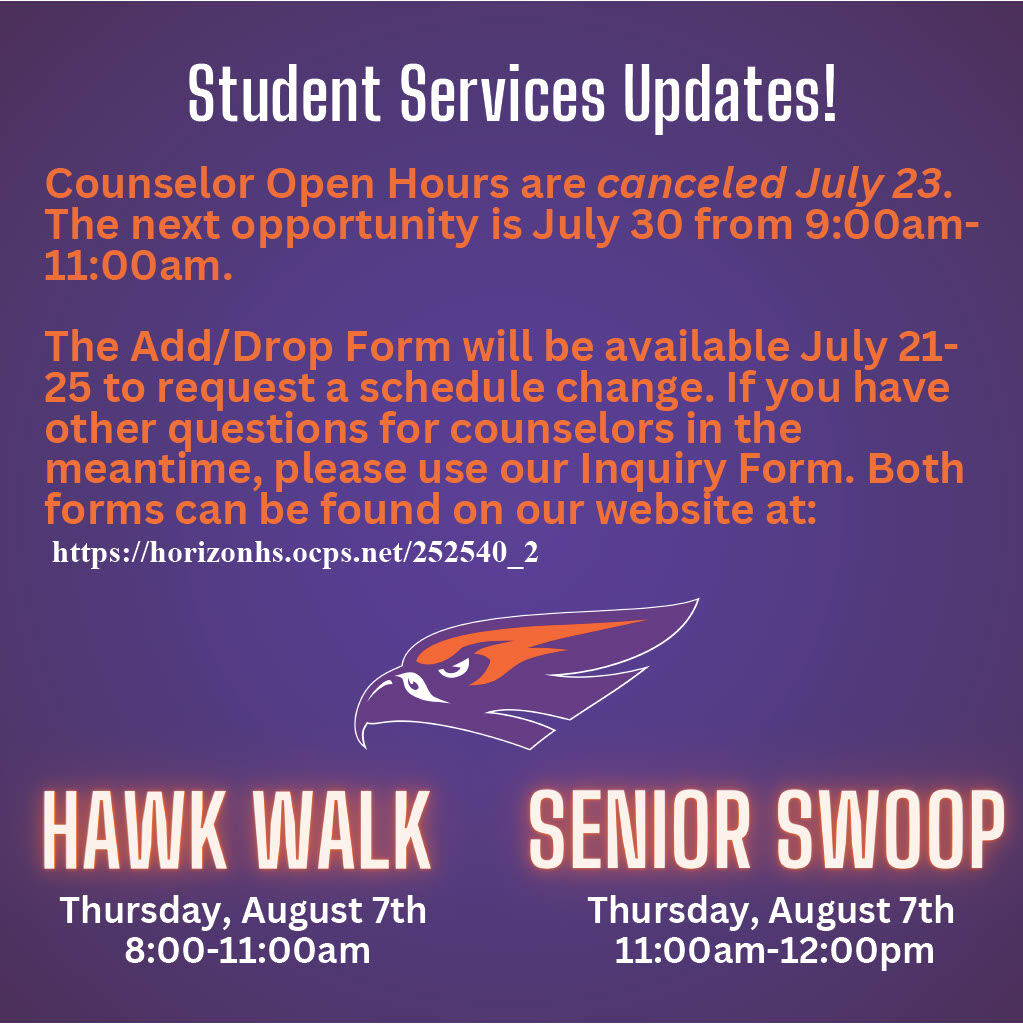 Student Services Updates!

Counselor Open Hours are canceled July 23. The next opportunity is July 30 from 9:00am-11:00am.

The Add/Drop Form will be available July 21-25 to request a schedule change. If you have other questions for counselors in the meantime, please use our Inquiry Form. Both forms can be found on our website at:
https://horizonhs.ocps.net/252540_2

HAWK WALK
Thursday, August 7th
8:00-11:00am

SENIOR SWOOP
Thursday, August 7th
11:00am-12:00pm